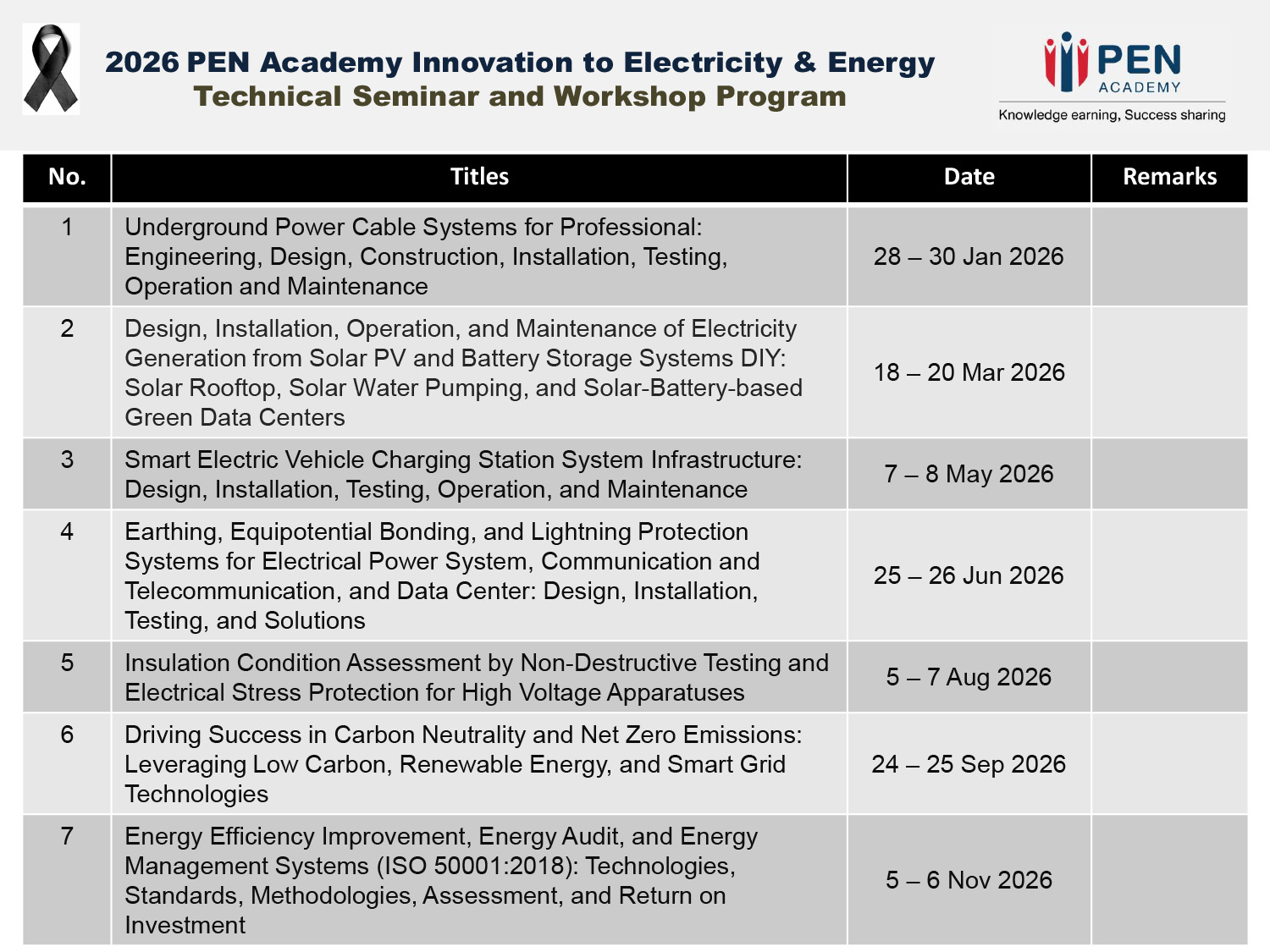 2026 PEN Academy Innovation to Electricity & Energy
Technical Seminar and Workshop Program

PEN
ACADEMY
Knowledge earning, Success sharing

| No. | Titles | Date | Remarks |
|---|---|---|---|
| 1 | Underground Power Cable Systems for Professional: Engineering, Design, Construction, Installation, Testing, Operation and Maintenance | 28 – 30 Jan 2026 | |
| 2 | Design, Installation, Operation, and Maintenance of Electricity Generation from Solar PV and Battery Storage Systems DIY: Solar Rooftop, Solar Water Pumping, and Solar-Battery-based Green Data Centers | 18 – 20 Mar 2026 | |
| 3 | Smart Electric Vehicle Charging Station System Infrastructure: Design, Installation, Testing, Operation, and Maintenance | 7 – 8 May 2026 | |
| 4 | Earthing, Equipotential Bonding, and Lightning Protection Systems for Electrical Power System, Communication and Telecommunication, and Data Center: Design, Installation, Testing, and Solutions | 25 – 26 Jun 2026 | |
| 5 | Insulation Condition Assessment by Non-Destructive Testing and Electrical Stress Protection for High Voltage Apparatuses | 5 – 7 Aug 2026 | |
| 6 | Driving Success in Carbon Neutrality and Net Zero Emissions: Leveraging Low Carbon, Renewable Energy, and Smart Grid Technologies | 24 – 25 Sep 2026 | |
| 7 | Energy Efficiency Improvement, Energy Audit, and Energy Management Systems (ISO 50001:2018): Technologies, Standards, Methodologies, Assessment, and Return on Investment | 5 – 6 Nov 2026 | |